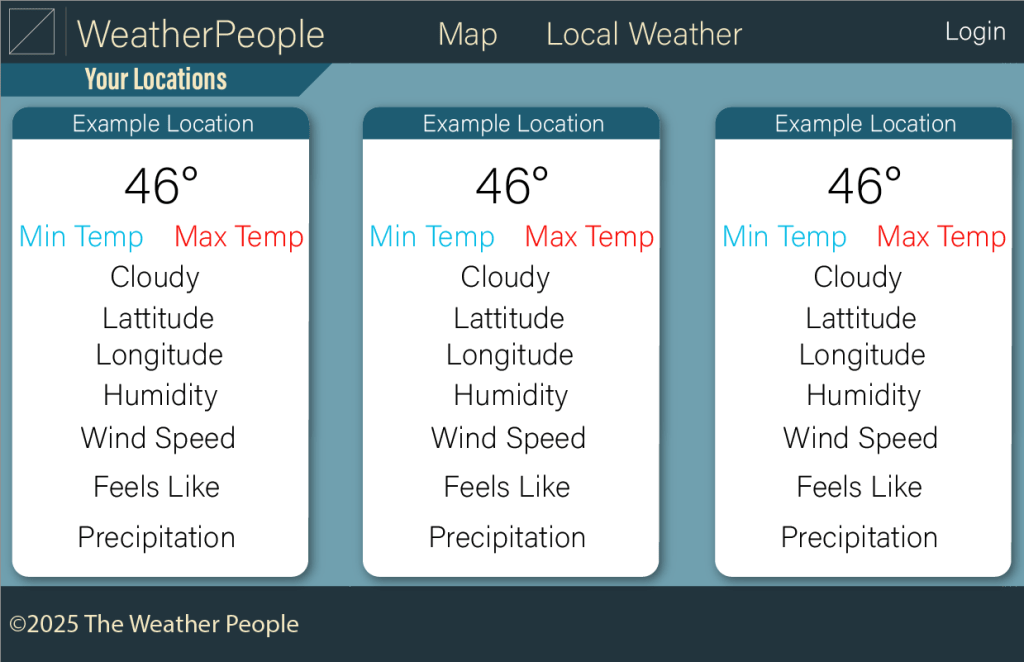 WeatherPeople Map Local Weather Login

Your Locations

Example Location

46°

Min Temp Max Temp

Cloudy

Lattitude

Longitude

Humidity

Wind Speed

Feels Like

Precipitation

Example Location

46°

Min Temp Max Temp

Cloudy

Lattitude

Longitude

Humidity

Wind Speed

Feels Like

Precipitation

Example Location

46°

Min Temp Max Temp

Cloudy

Lattitude

Longitude

Humidity

Wind Speed

Feels Like

Precipitation

©2025 The Weather People